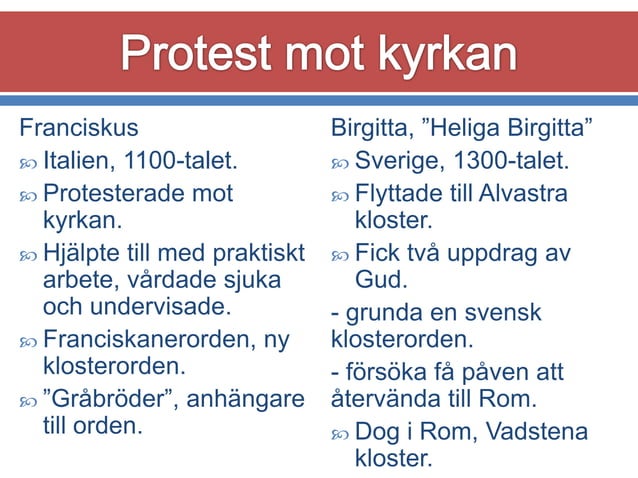 Protest mot kyrkan

Franciskus

Italien, 1100-talet.

Protesterade mot kyrkan.

Hjälpte till med praktiskt arbete, vårdade sjuka och undervisade.

Franciskanerorden, ny klosterorden.

”Gråbröder”, anhängare till orden.

Birgitta, ”Heliga Birgitta”

Sverige, 1300-talet.

Flyttade till Alvastra kloster.

Fick två uppdrag av Gud.

- grunda en svensk klosterorden.

- försöka få påven att återvända till Rom.

Dog i Rom, Vadstena kloster.